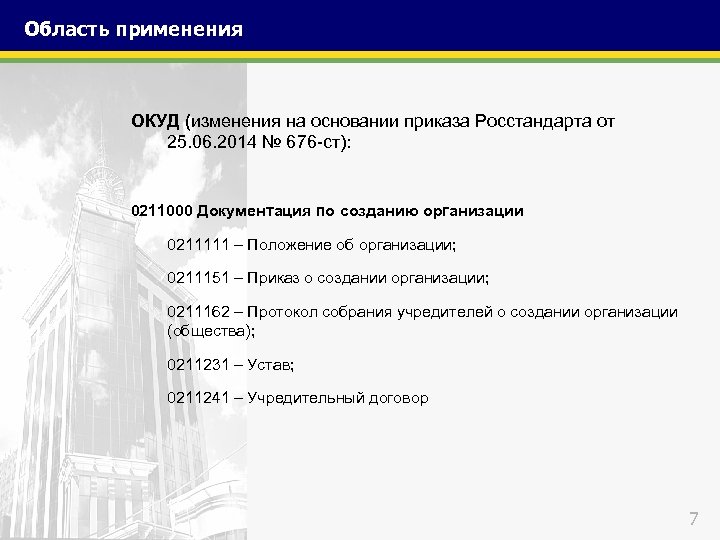 Область применения

ОКУД (изменения на основании приказа Росстандарта от 25.06.2014 № 676-ст):

0211000 Документация по созданию организации

0211111 – Положение об организации;

0211151 – Приказ о создании организации;

0211162 – Протокол собрания учредителей о создании организации (общества);

0211231 – Устав;

0211241 – Учредительный договор

7